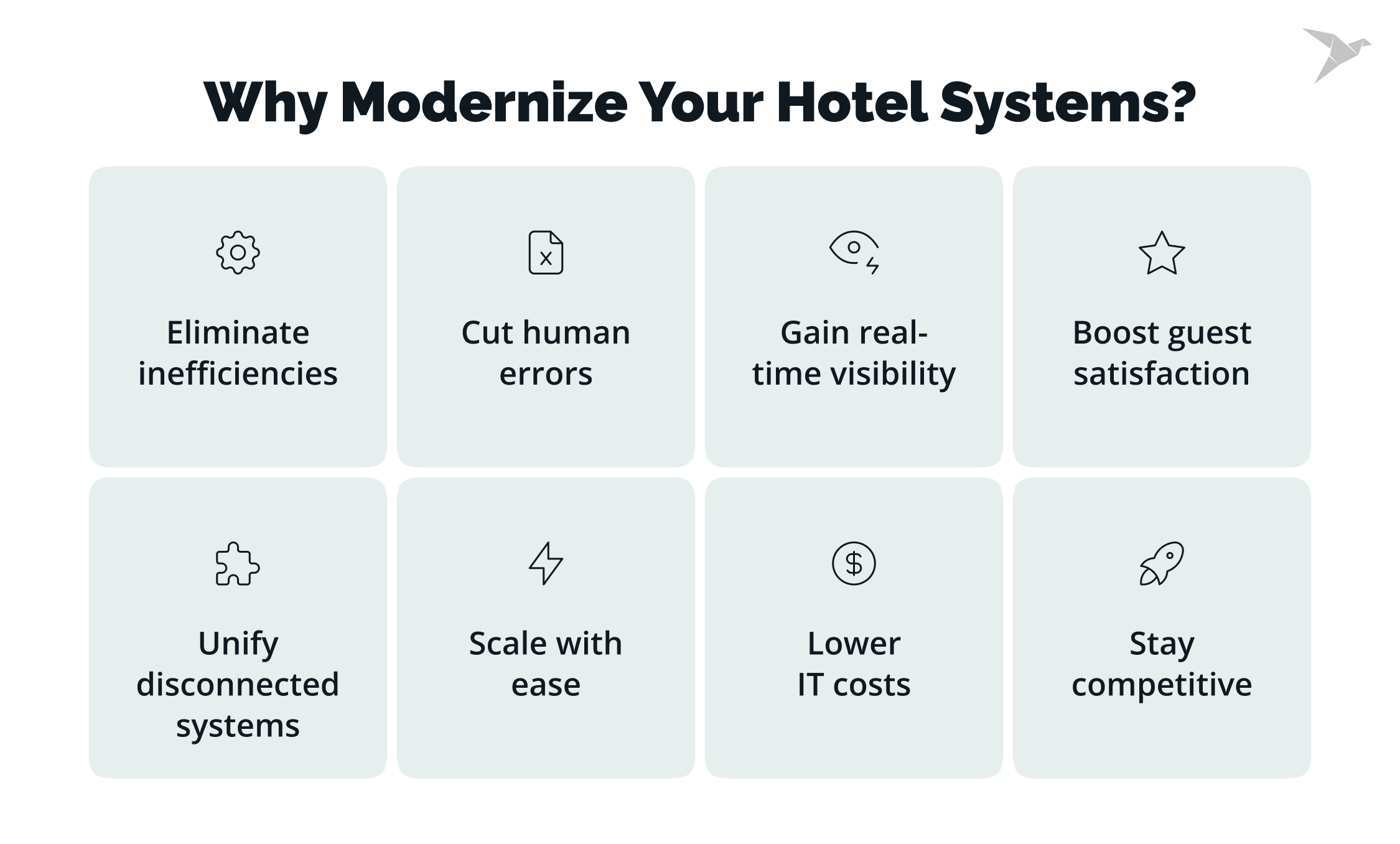 Why Modernize Your Hotel Systems?

Eliminate inefficiencies

Cut human errors

Gain real-time visibility

Boost guest satisfaction

Unify disconnected systems

Scale with ease

Lower IT costs

Stay competitive